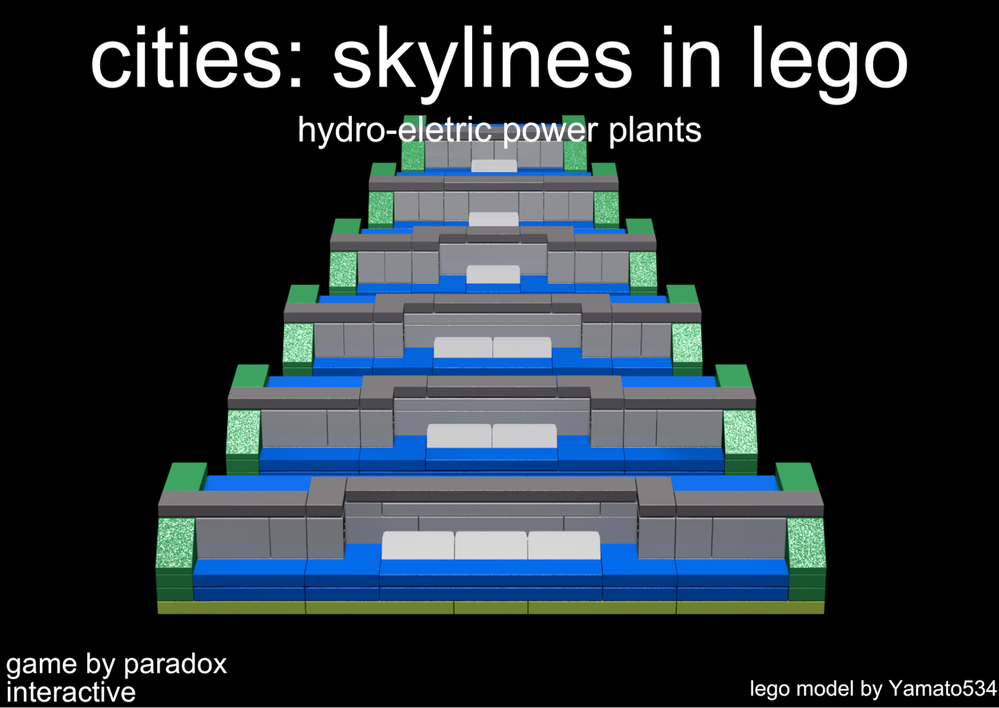 cities: skylines in lego

hydro-eletric power plants

game by paradox interactive

lego model by Yamato534